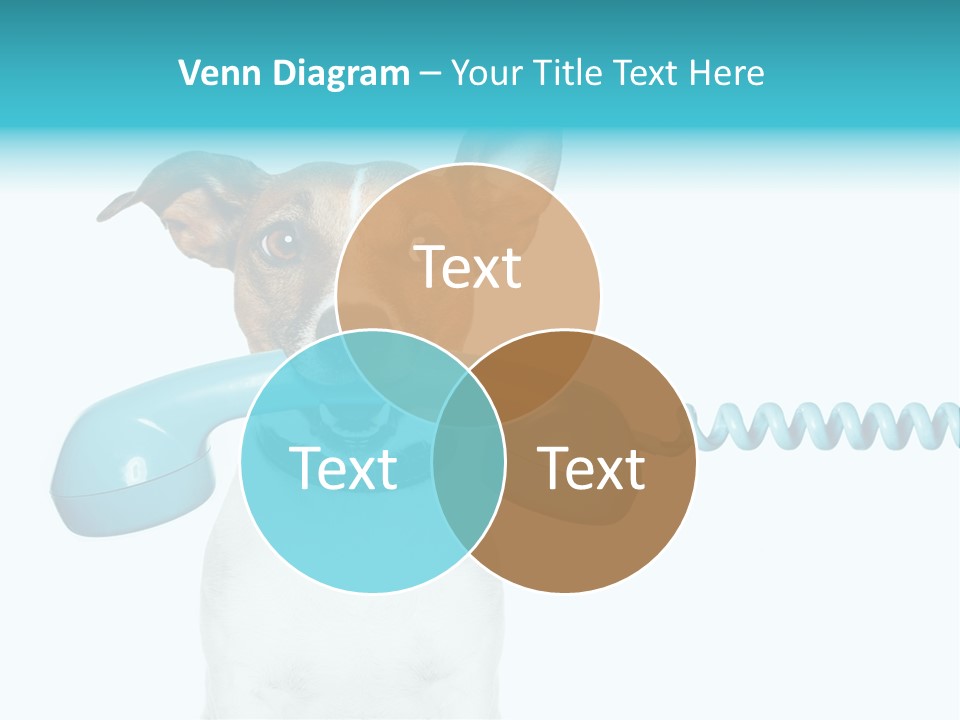 Venn Diagram – Your Title Text Here

Text

Text

Text